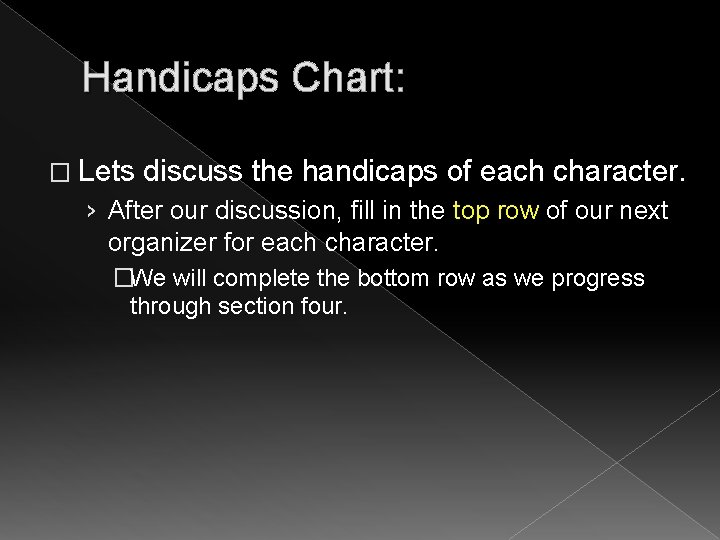 Handicaps Chart:

□ Lets discuss the handicaps of each character.

› After our discussion, fill in the top row of our next organizer for each character.

□We will complete the bottom row as we progress through section four.